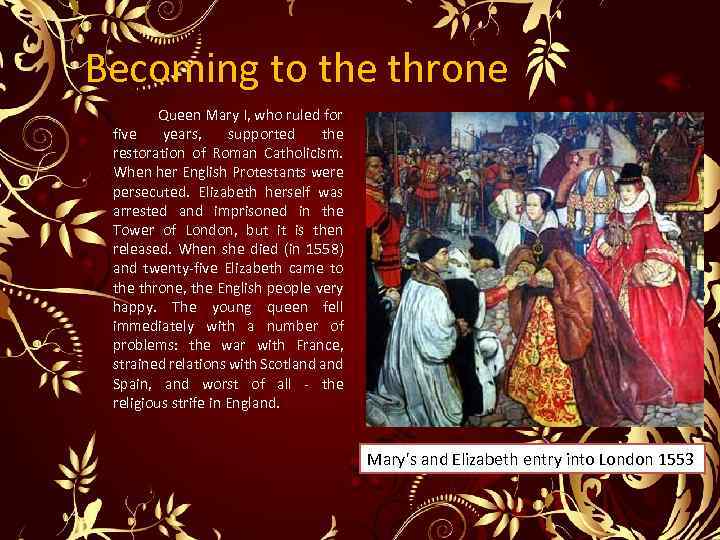 Becoming to the throne

Queen Mary I, who ruled for five years, supported the restoration of Roman Catholicism. When her English Protestants were persecuted. Elizabeth herself was arrested and imprisoned in the Tower of London, but it is then released. When she died (in 1558) and twenty-five Elizabeth came to the throne, the English people very happy. The young queen fell immediately with a number of problems: the war with France, strained relations with Scotland and Spain, and worst of all - the religious strife in England.

Mary's and Elizabeth entry into London 1553